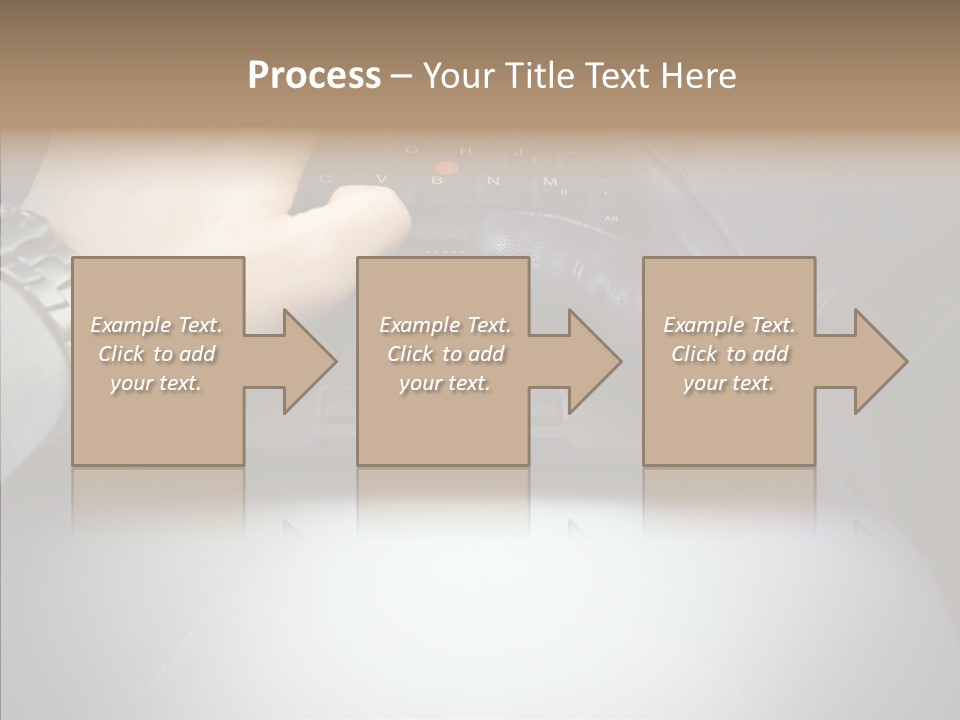 Process – Your Title Text Here

Example Text. Click to add your text.

Example Text. Click to add your text.

Example Text. Click to add your text.